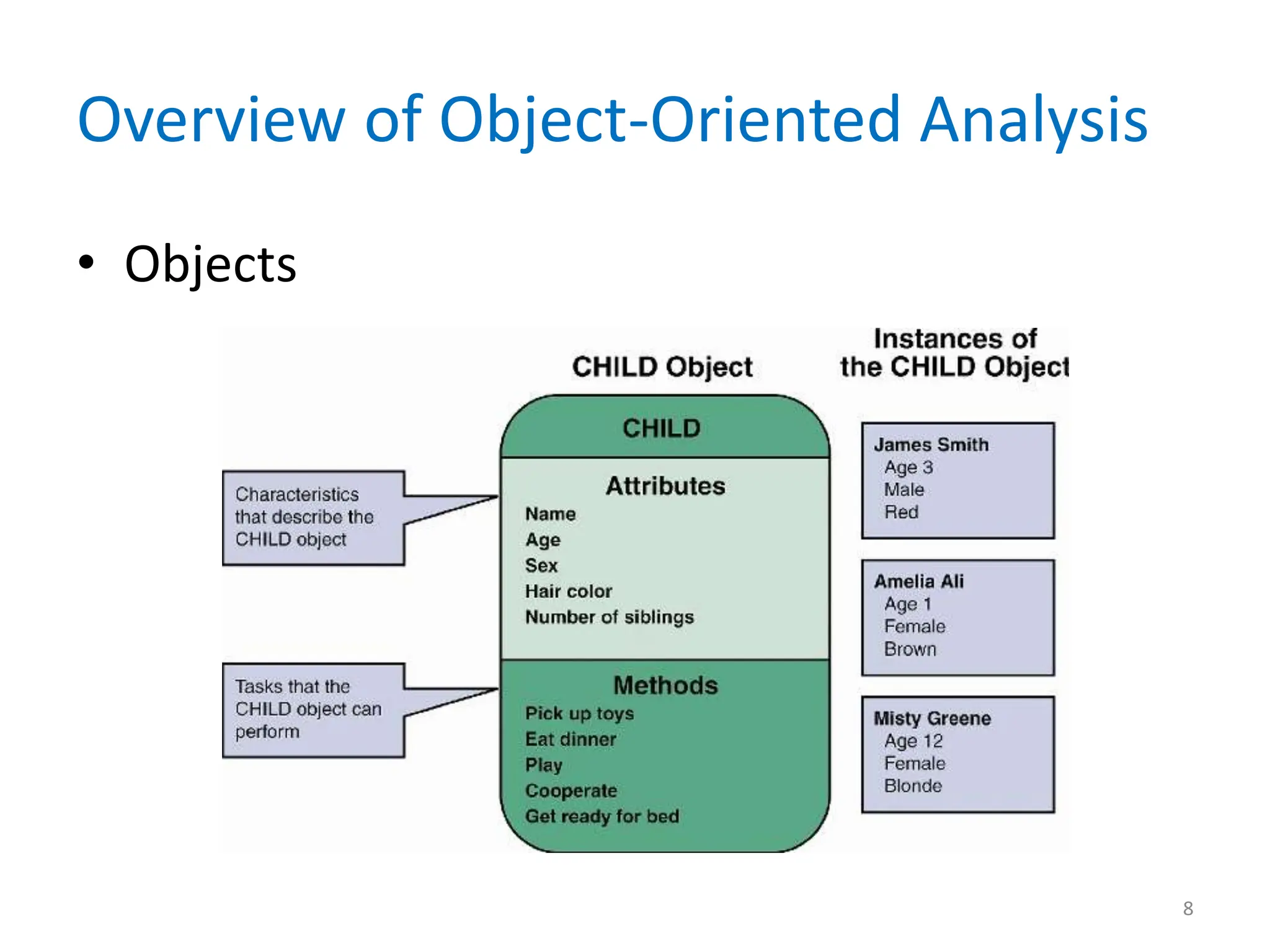 Overview of Object-Oriented Analysis

• Objects

CHILD Object

Instances of the CHILD Object

Characteristics that describe the CHILD object

Tasks that the CHILD object can perform

CHILD

Attributes
Name
Age
Sex
Hair color
Number of siblings

Methods
Pick up toys
Eat dinner
Play
Cooperate
Get ready for bed

James Smith
Age 3
Male
Red

Amelia Ali
Age 1
Female
Brown

Misty Greene
Age 12
Female
Blonde

8